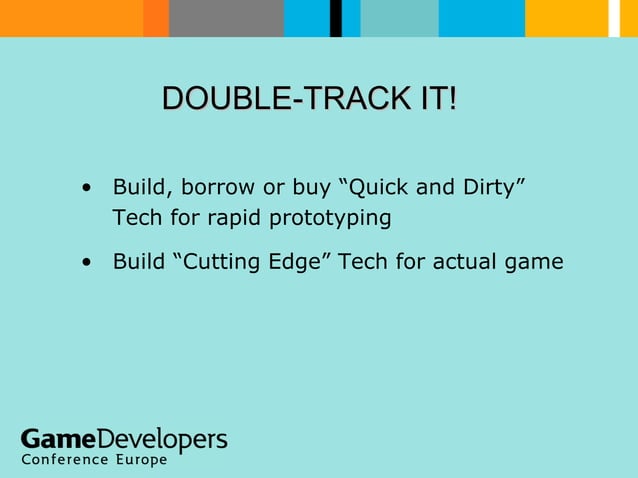 DOUBLE-TRACK IT!

• Build, borrow or buy “Quick and Dirty” Tech for rapid prototyping

• Build “Cutting Edge” Tech for actual game

GameDevelopers
Conference Europe